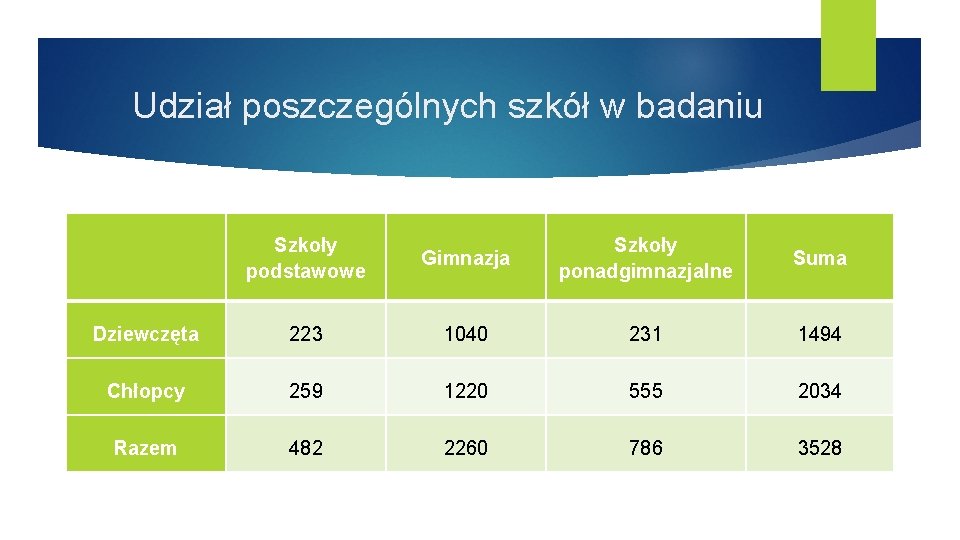 Udział poszczególnych szkół w badaniu

|  | Szkoły podstawowe | Gimnazja | Szkoły ponadgimnazjalne | Suma |
|---|---|---|---|---|
| Dziewczęta | 223 | 1040 | 231 | 1494 |
| Chłopcy | 259 | 1220 | 555 | 2034 |
| Razem | 482 | 2260 | 786 | 3528 |